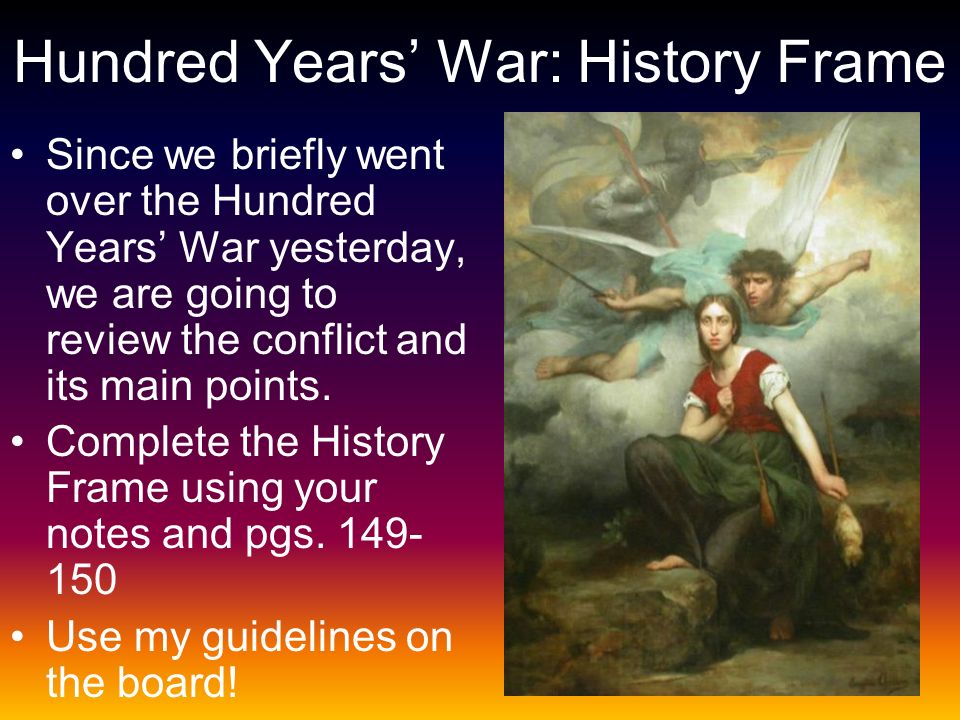 Hundred Years' War: History Frame

• Since we briefly went over the Hundred Years' War yesterday, we are going to review the conflict and its main points.
• Complete the History Frame using your notes and pgs. 149-150
• Use my guidelines on the board!